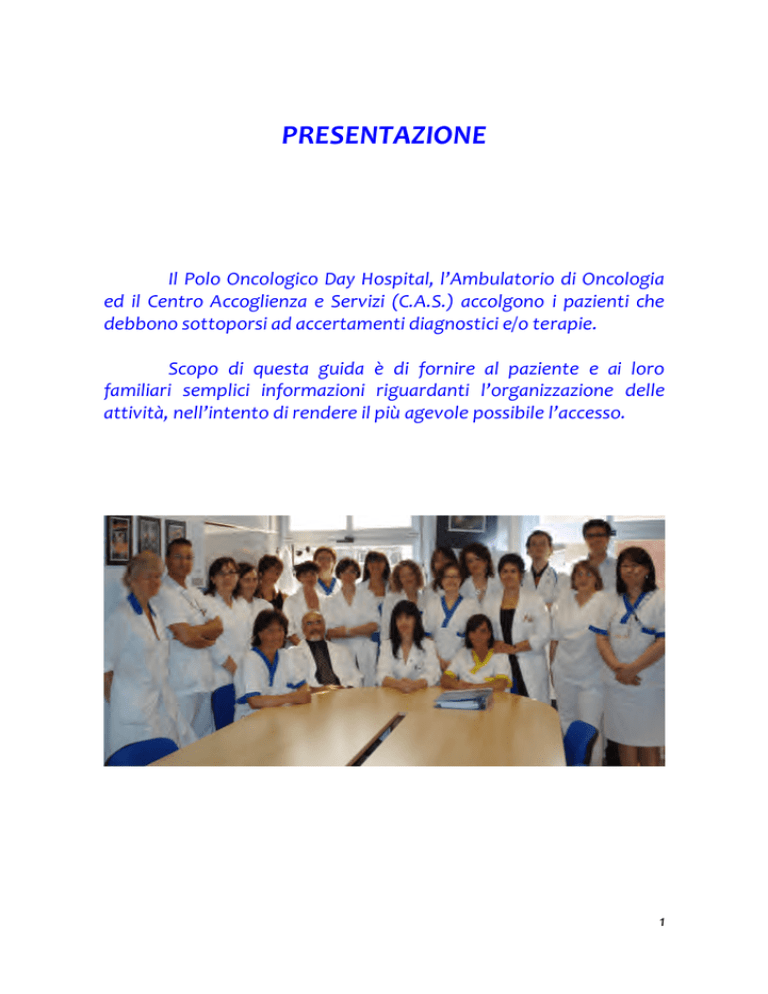 PRESENTAZIONE

Il Polo Oncologico Day Hospital, l'Ambulatorio di Oncologia ed il Centro Accoglienza e Servizi (C.A.S.) accolgono i pazienti che debbono sottoporsi ad accertamenti diagnostici e/o terapie.

Scopo di questa guida è di fornire al paziente e ai loro familiari semplici informazioni riguardanti l'organizzazione delle attività, nell'intento di rendere il più agevole possibile l'accesso.

1